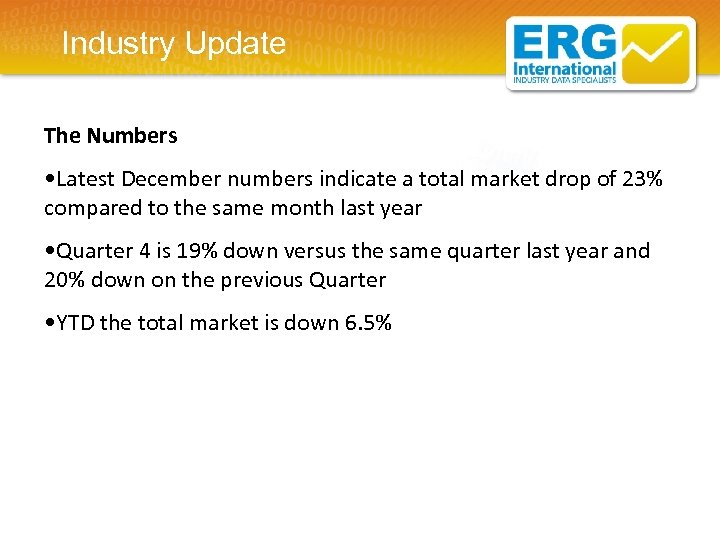 Industry Update

ERG International INDUSTRY DATA SPECIALISTS

The Numbers

•Latest December numbers indicate a total market drop of 23% compared to the same month last year

•Quarter 4 is 19% down versus the same quarter last year and 20% down on the previous Quarter

•YTD the total market is down 6.5%